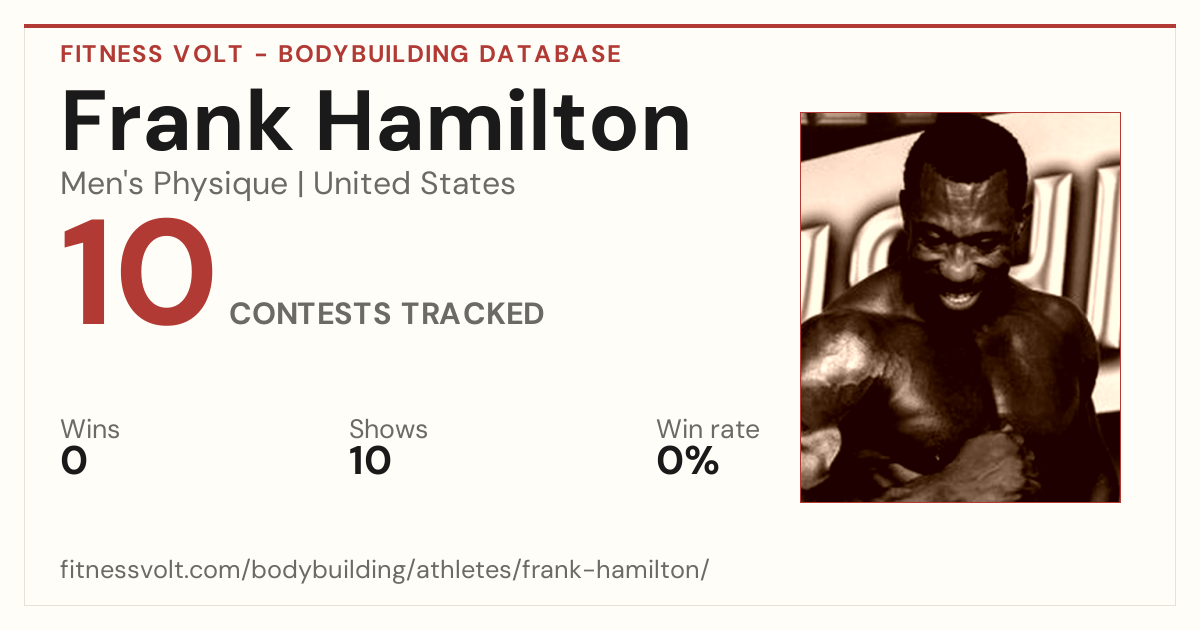 FITNESS VOLT - BODYBUILDING DATABASE

Frank Hamilton

Men's Physique | United States

10 CONTESTS TRACKED

Wins
0

Shows
10

Win rate
0%

fitnessvolt.com/bodybuilding/athletes/frank-hamilton/